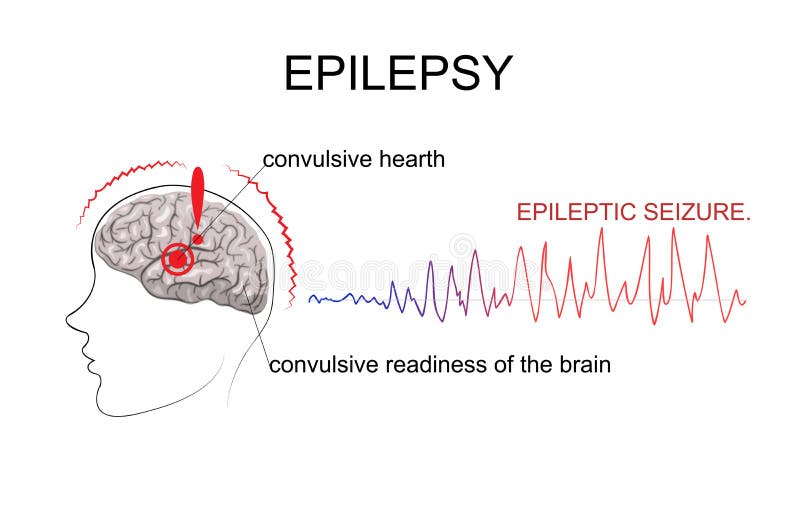 EPILEPSY

convulsive hearth

EPILEPTIC SEIZURE.

convulsive readiness of the brain